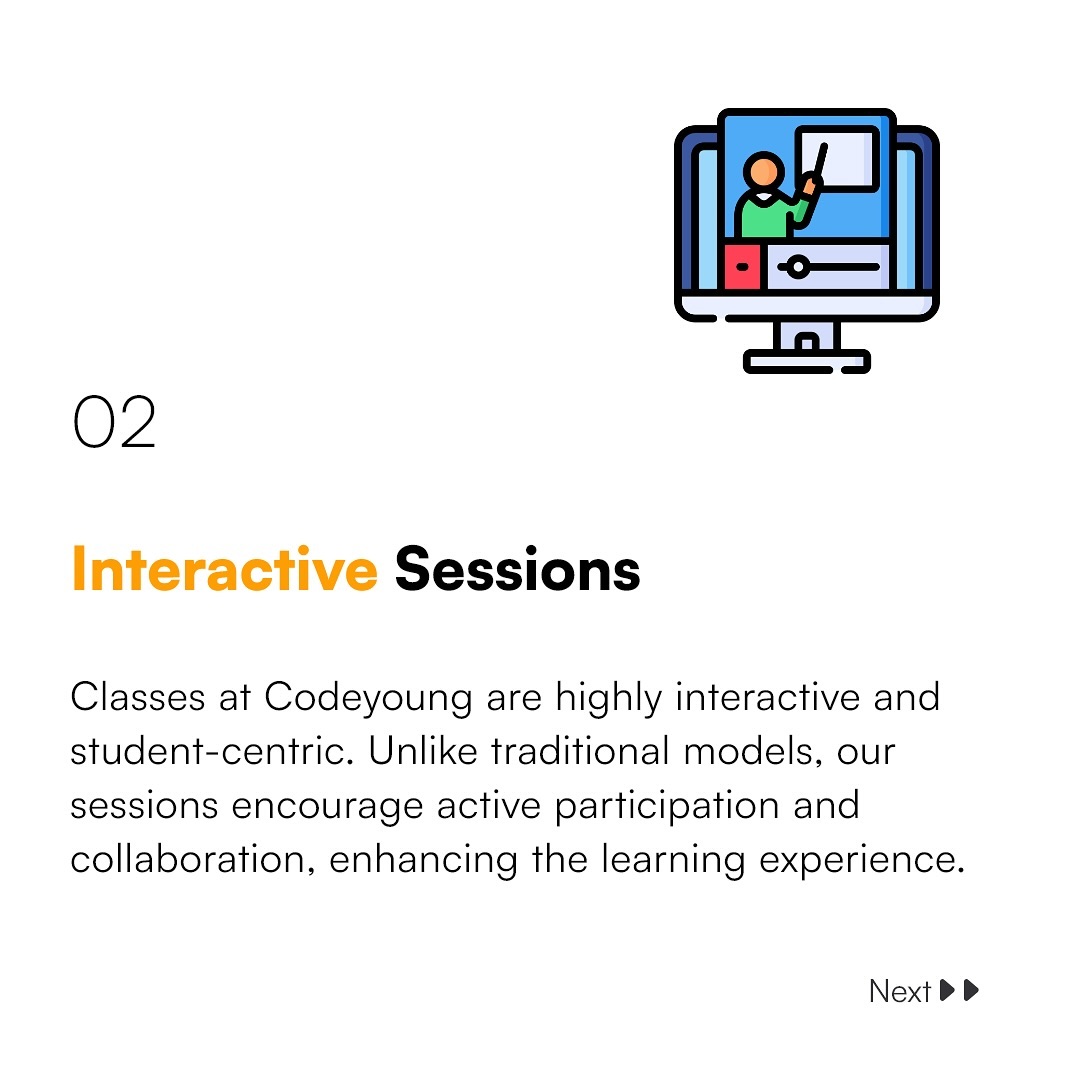 02

Interactive Sessions

Classes at Codeyoung are highly interactive and student-centric. Unlike traditional models, our sessions encourage active participation and collaboration, enhancing the learning experience.

Next